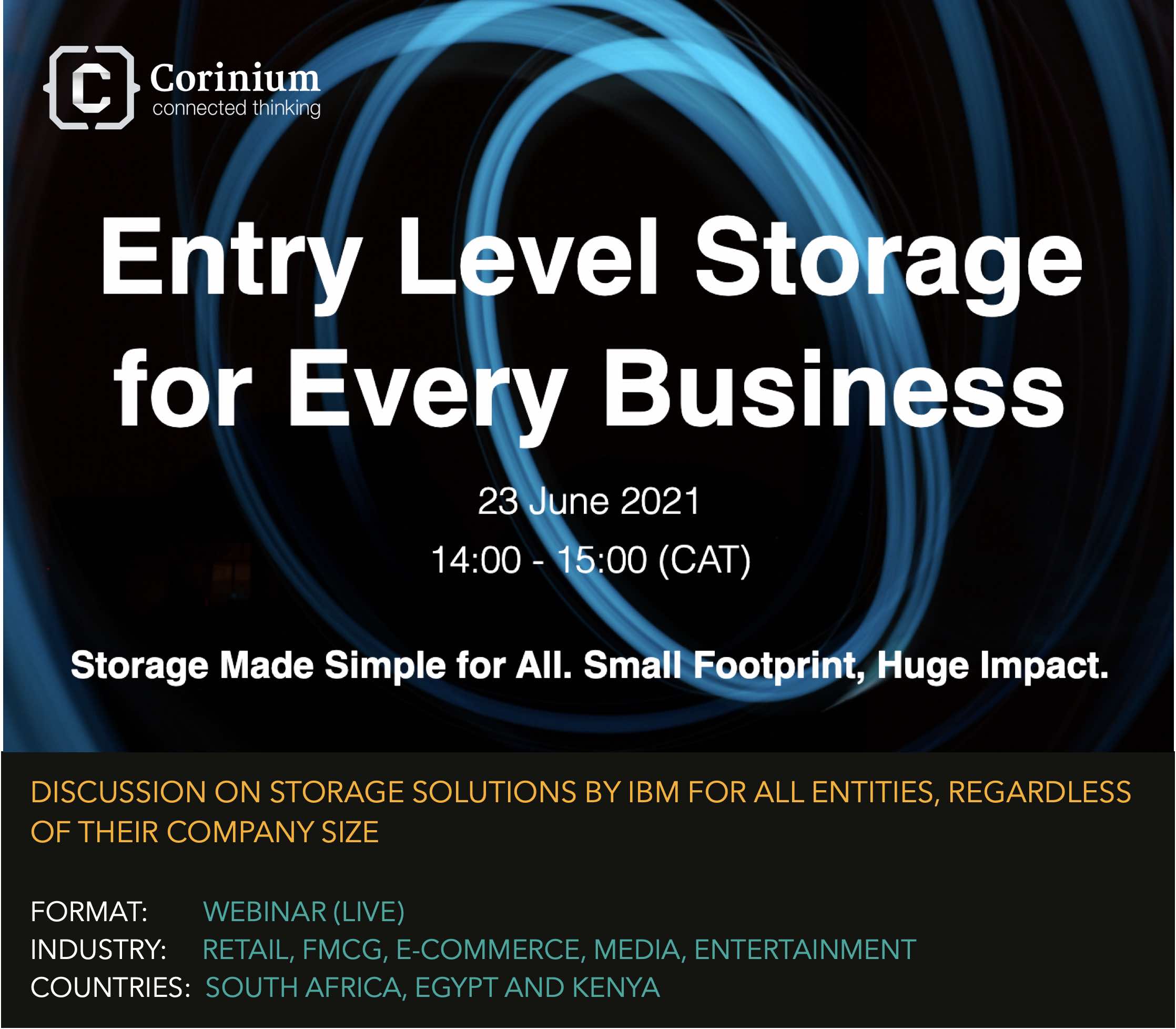 C Corinium connected thinking

Entry Level Storage for Every Business

23 June 2021

14:00 - 15:00 (CAT)

Storage Made Simple for All. Small Footprint, Huge Impact.

DISCUSSION ON STORAGE SOLUTIONS BY IBM FOR ALL ENTITIES, REGARDLESS OF THEIR COMPANY SIZE

FORMAT: WEBINAR (LIVE)
INDUSTRY: RETAIL, FMCG, E-COMMERCE, MEDIA, ENTERTAINMENT
COUNTRIES: SOUTH AFRICA, EGYPT AND KENYA